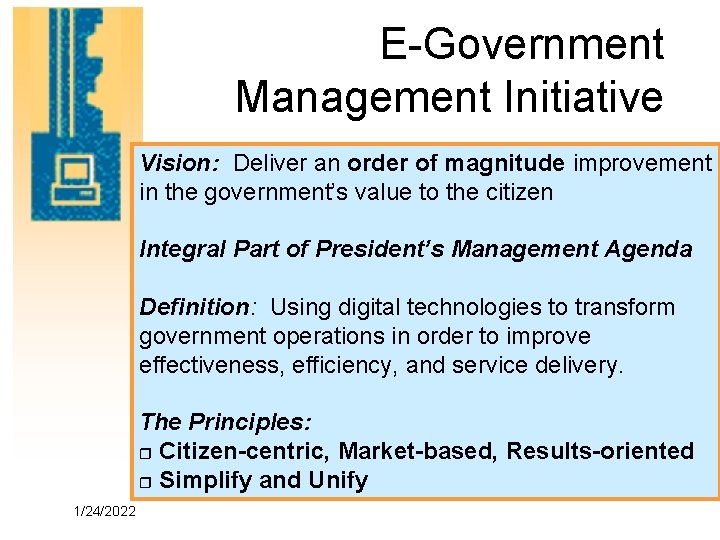 E-Government Management Initiative

Vision: Deliver an order of magnitude improvement in the government's value to the citizen

Integral Part of President's Management Agenda

Definition: Using digital technologies to transform government operations in order to improve effectiveness, efficiency, and service delivery.

The Principles:
□ Citizen-centric, Market-based, Results-oriented
□ Simplify and Unify

1/24/2022